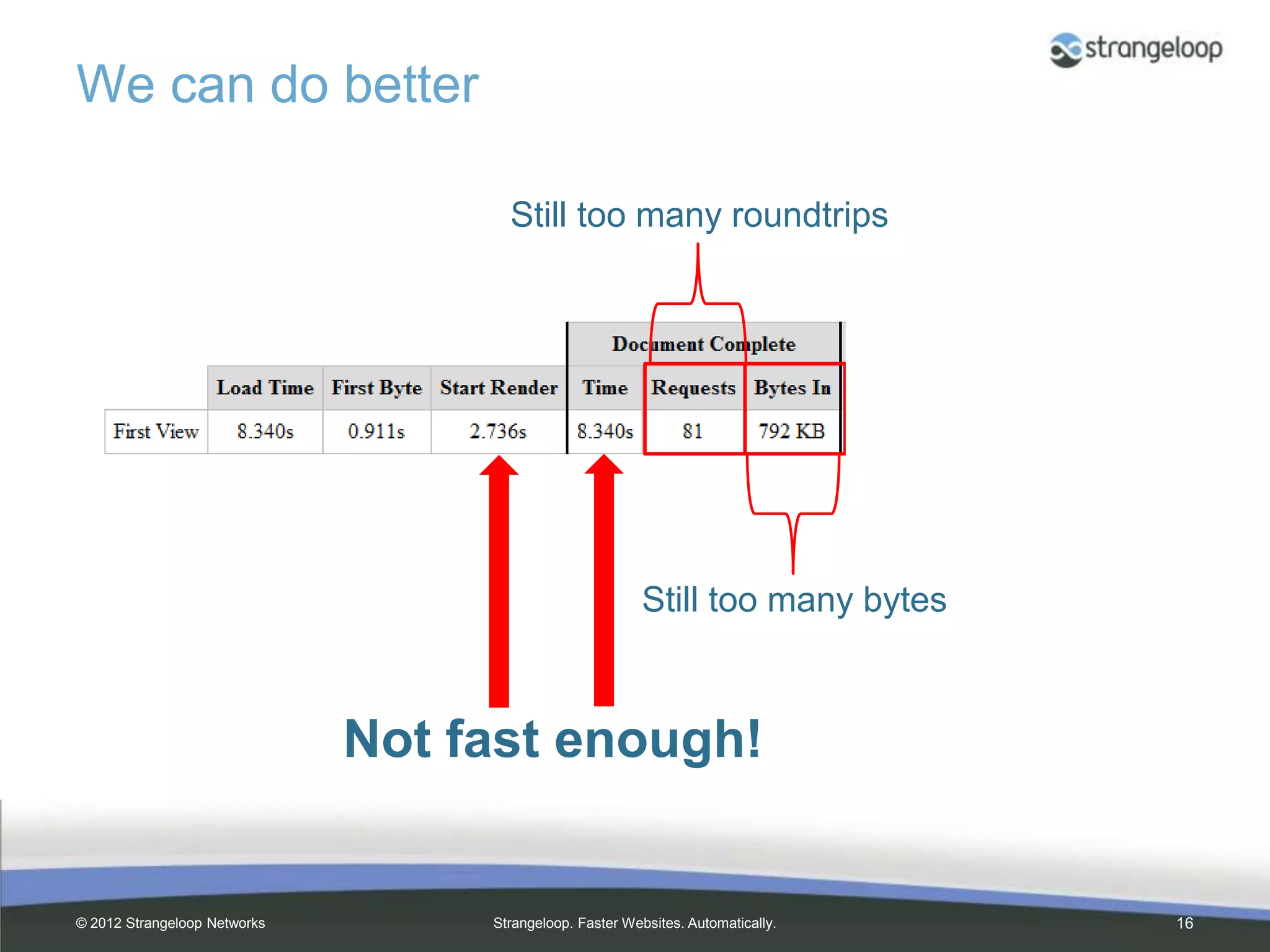 strangeloop

We can do better

Still too many roundtrips

| | | | | Document Complete | | |
|---|---|---|---|---|---|---|
| | Load Time | First Byte | Start Render | Time | Requests | Bytes In |
| First View | 8.340s | 0.911s | 2.736s | 8.340s | 81 | 792 KB |

Still too many bytes

Not fast enough!

© 2012 Strangeloop Networks

Strangeloop. Faster Websites. Automatically.

16